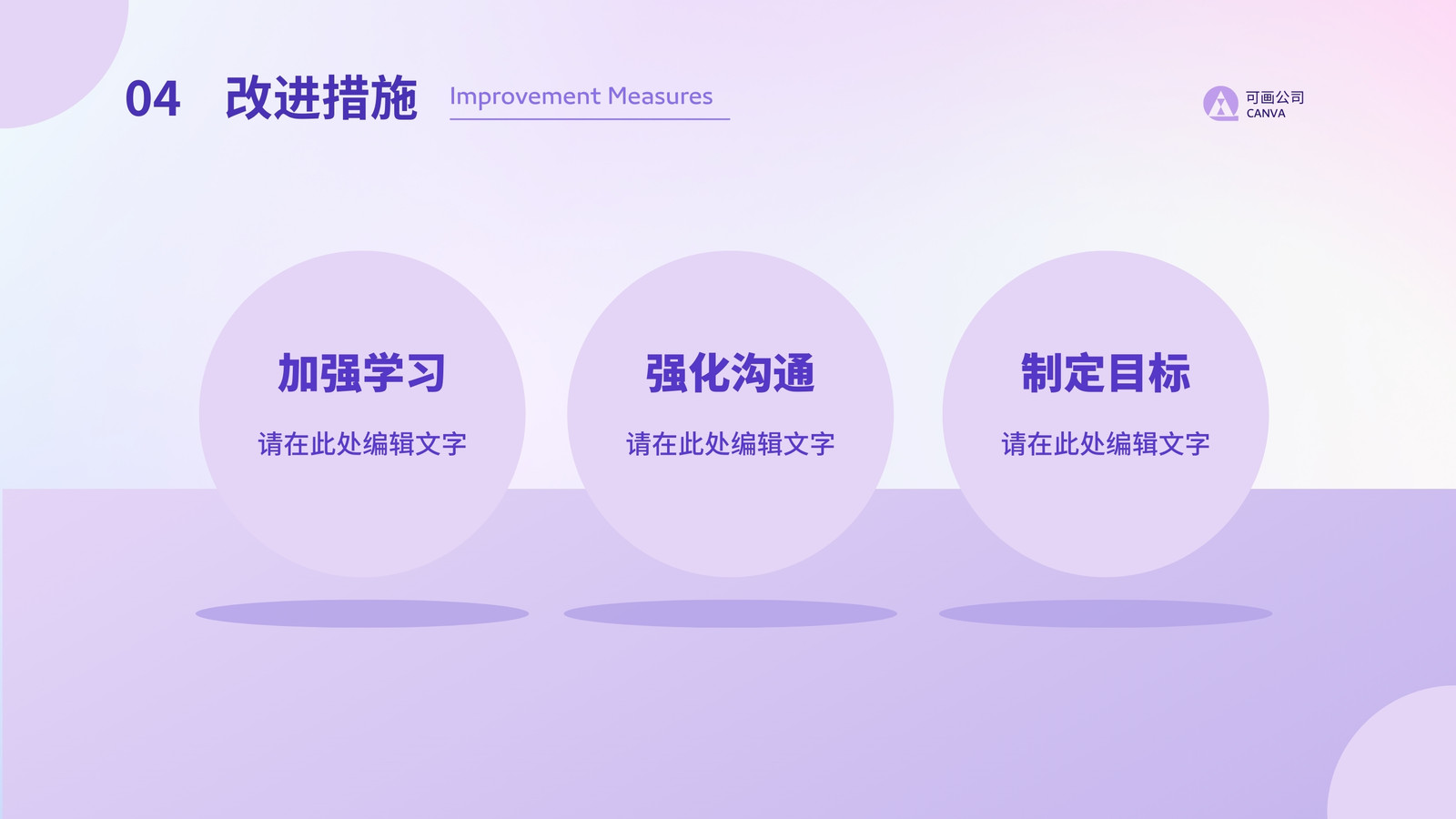 04 改进措施 Improvement Measures

可画公司
CANVA

加强学习
请在此处编辑文字

强化沟通
请在此处编辑文字

制定目标
请在此处编辑文字